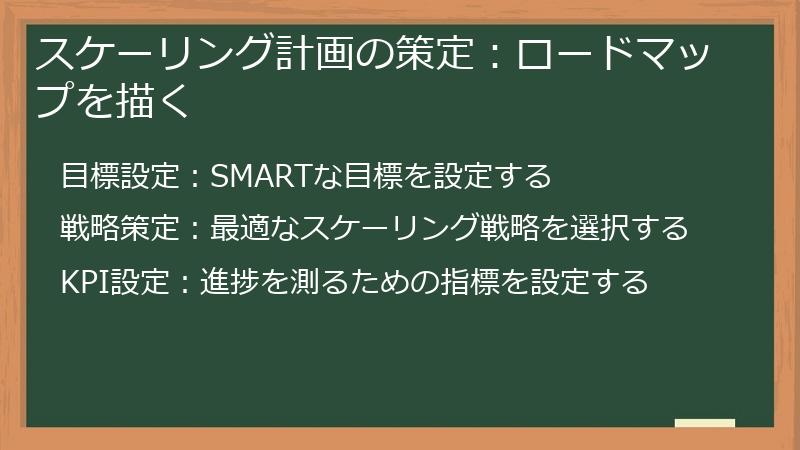 スケーリング計画の策定：ロードマップを描く

目標設定：SMARTな目標を設定する

戦略策定：最適なスケーリング戦略を選択する

KPI設定：進捗を測るための指標を設定する